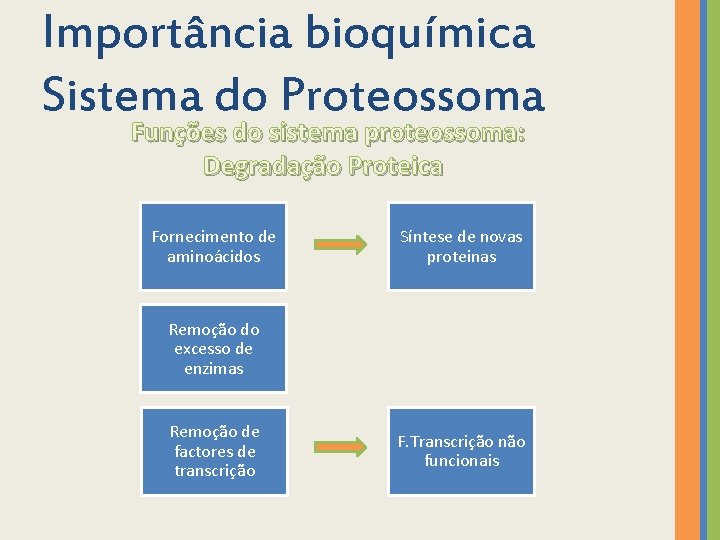 Importância bioquímica
Sistema do Proteossoma

Funções do sistema proteossoma:
Degradação Proteica

Fornecimento de aminoácidos

Síntese de novas proteinas

Remoção do excesso de enzimas

Remoção de factores de transcrição

F. Transcrição não funcionais